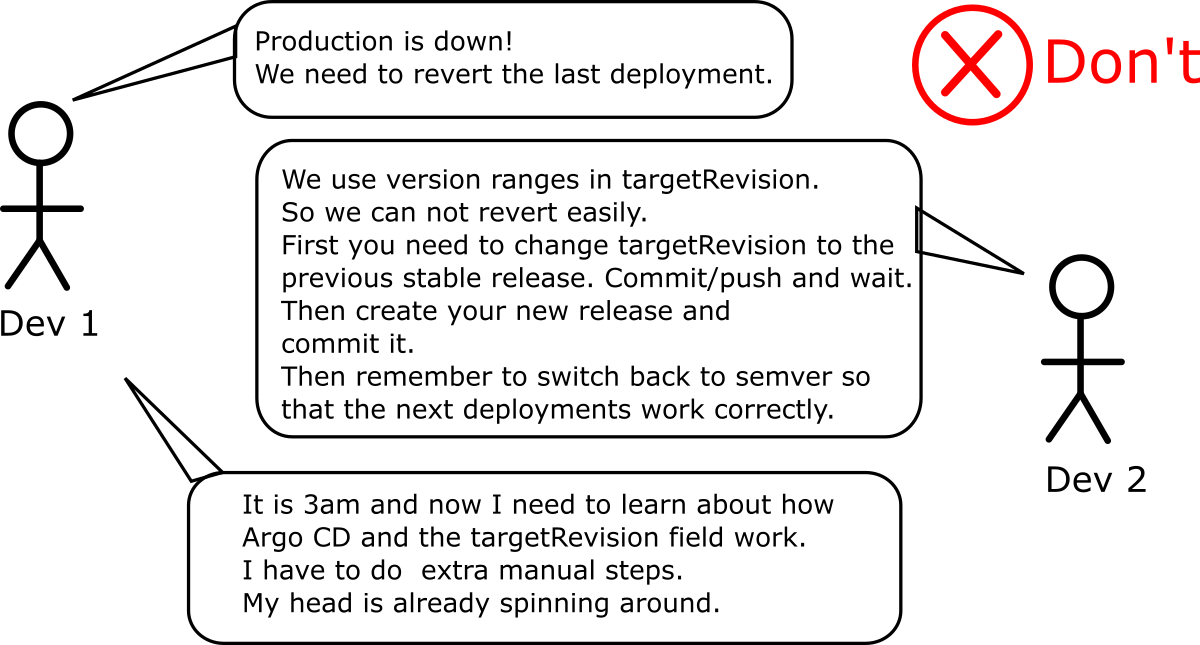 Production is down!
We need to revert the last deployment.

Don't

Dev 1

We use version ranges in targetRevision.
So we can not revert easily.
First you need to change targetRevision to the previous stable release. Commit/push and wait.
Then create your new release and commit it.
Then remember to switch back to semver so that the next deployments work correctly.

Dev 2

It is 3am and now I need to learn about how Argo CD and the targetRevision field work.
I have to do extra manual steps.
My head is already spinning around.